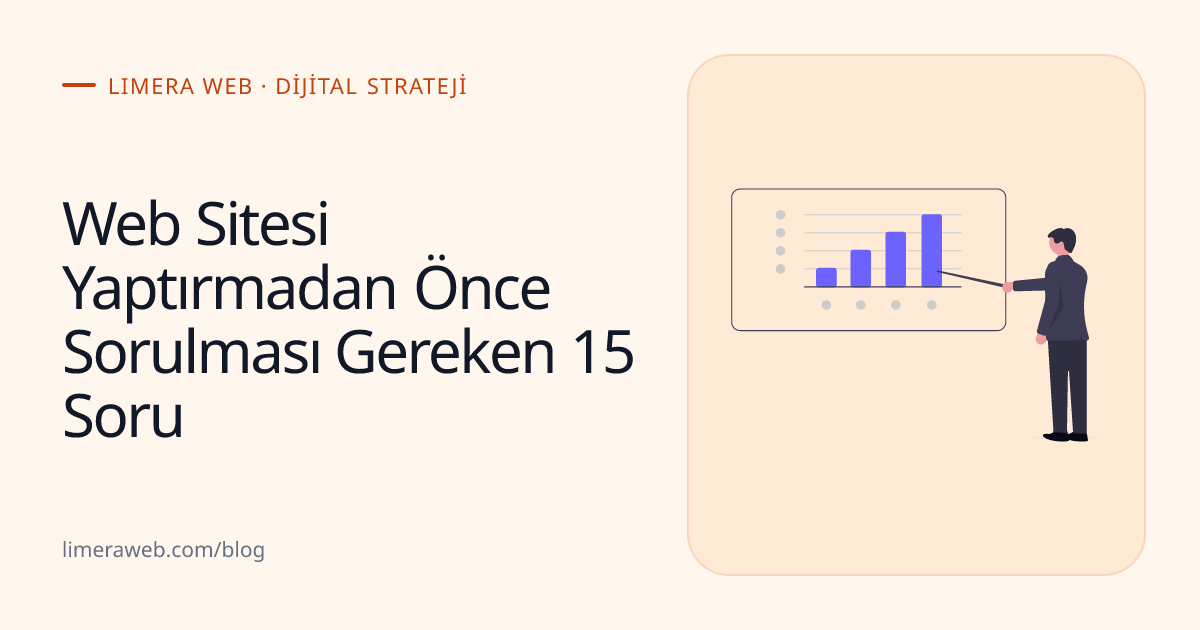 LIMERA WEB · DİJİTAL STRATEJİ

Web Sitesi Yaptırmadan Önce Sorulması Gereken 15 Soru

limeraweb.com/blog